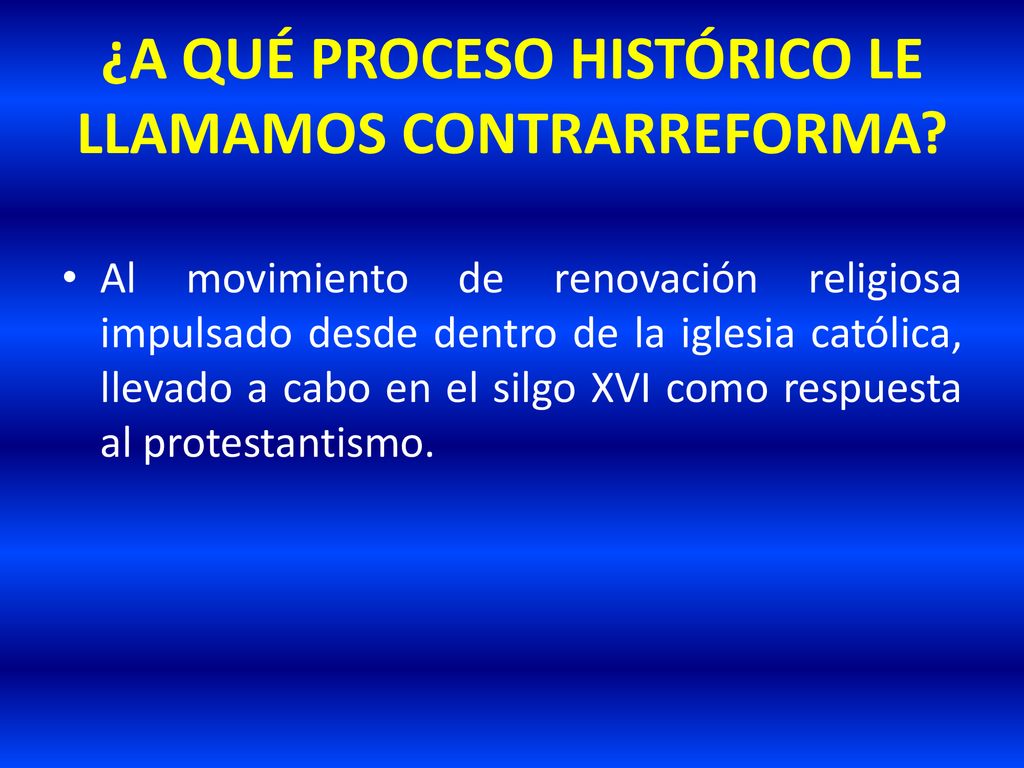 ¿A QUÉ PROCESO HISTÓRICO LE LLAMAMOS CONTRARREFORMA?

• Al movimiento de renovación religiosa impulsado desde dentro de la iglesia católica, llevado a cabo en el silgo XVI como respuesta al protestantismo.